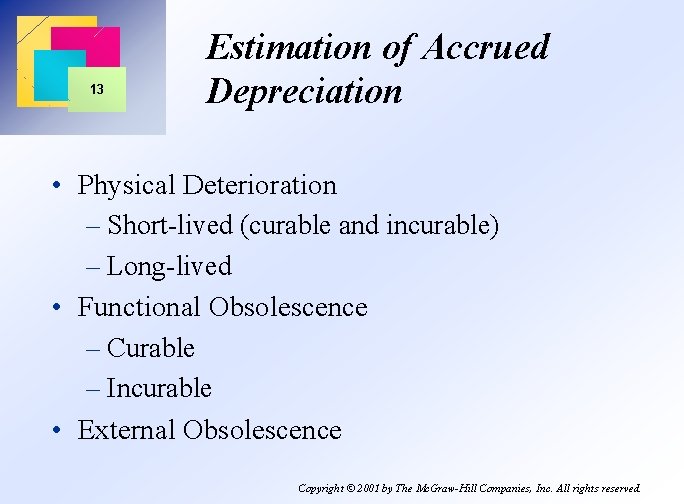 13

Estimation of Accrued Depreciation

• Physical Deterioration
– Short-lived (curable and incurable)
– Long-lived
• Functional Obsolescence
– Curable
– Incurable
• External Obsolescence

Copyright © 2001 by The McGraw-Hill Companies, Inc. All rights reserved.